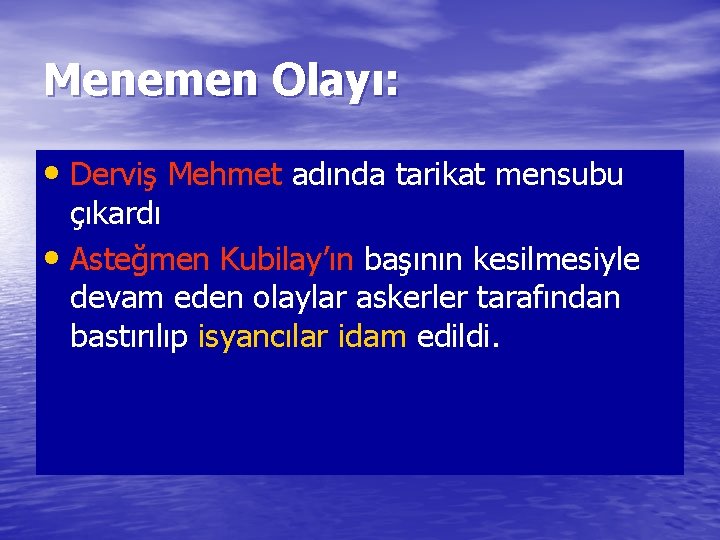 Menemen Olayı:

• Derviş Mehmet adında tarikat mensubu çıkardı

• Asteğmen Kubilay'ın başının kesilmesiyle devam eden olaylar askerler tarafından bastırılıp isyancılar idam edildi.